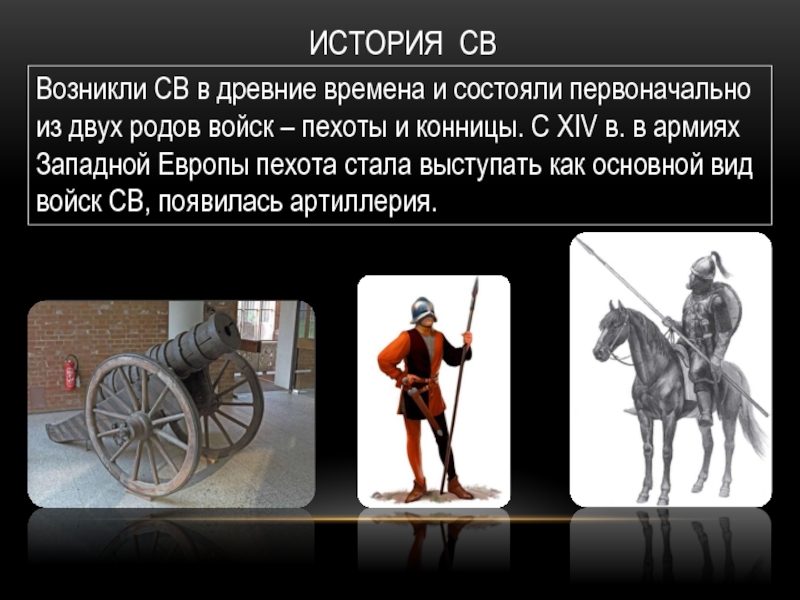 ИСТОРИЯ СВ

Возникли СВ в древние времена и состояли первоначально из двух родов войск – пехоты и конницы. С XIV в. в армиях Западной Европы пехота стала выступать как основной вид войск СВ, появилась артиллерия.